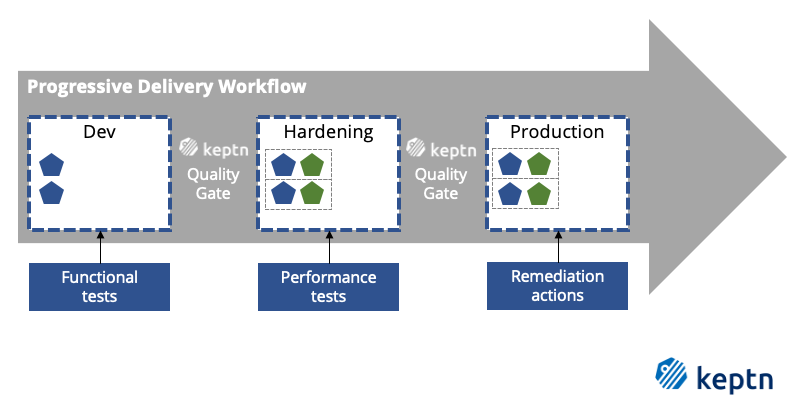 Progressive Delivery Workflow

Dev

keptn
Quality Gate

Hardening

keptn
Quality Gate

Production

Functional tests

Performance tests

Remediation actions

keptn